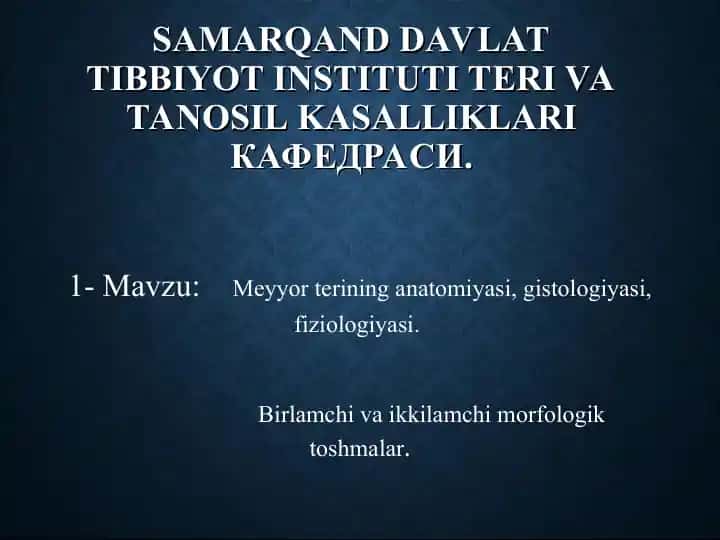 SAMARQAND DAVLAT TIBBIYOT INSTITUTI TERI VA TANOSIL KASALLIKLARI КАФЕДРАСИ.

1- Mavzu: Meyyor terining anatomiyasi, gistologiyasi, fiziologiyasi.

Birlamchi va ikkilamchi morfologik toshmalar.